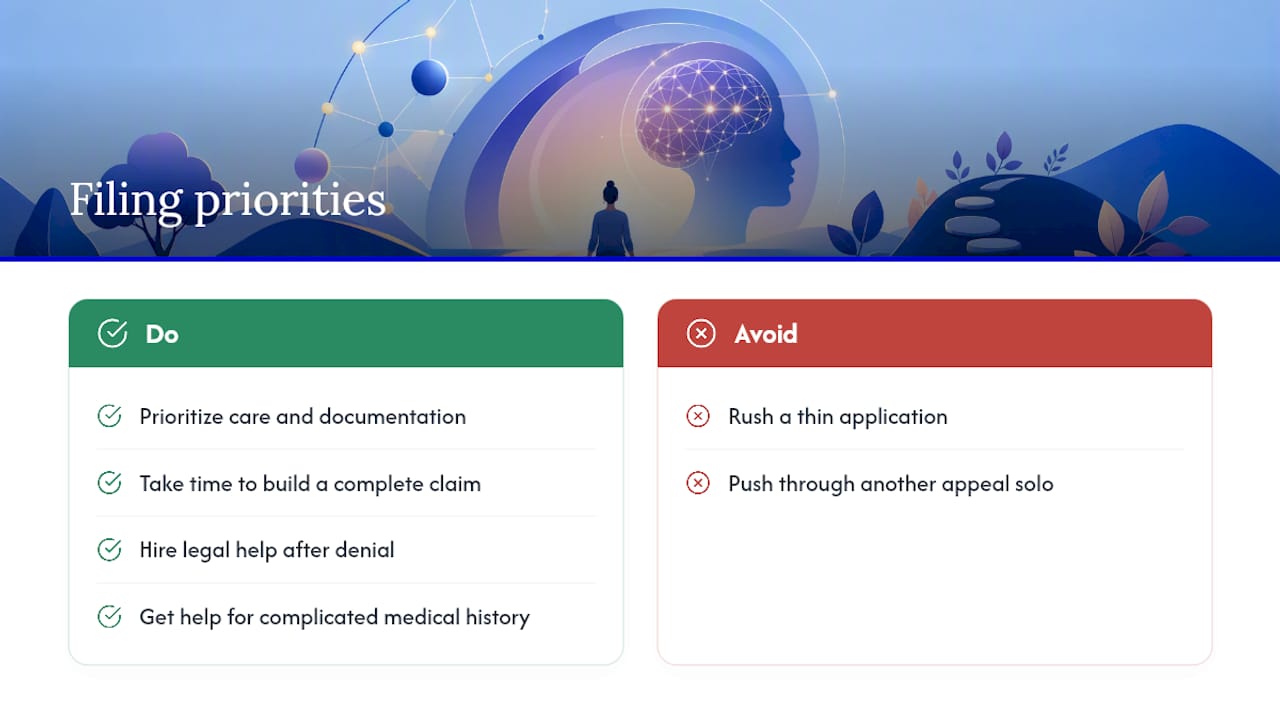 Filing priorities

Do

Prioritize care and documentation

Take time to build a complete claim

Hire legal help after denial

Get help for complicated medical history

Avoid

Rush a thin application

Push through another appeal solo